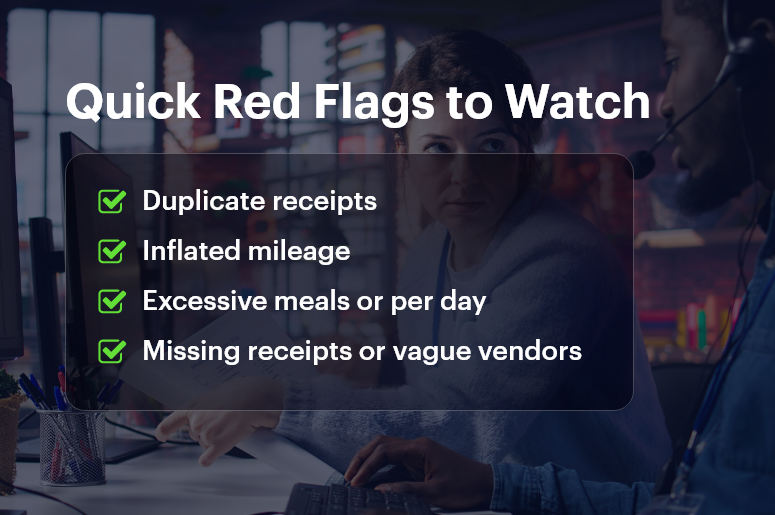 Quick Red Flags to Watch

Duplicate receipts

Inflated mileage

Excessive meals or per day

Missing receipts or vague vendors